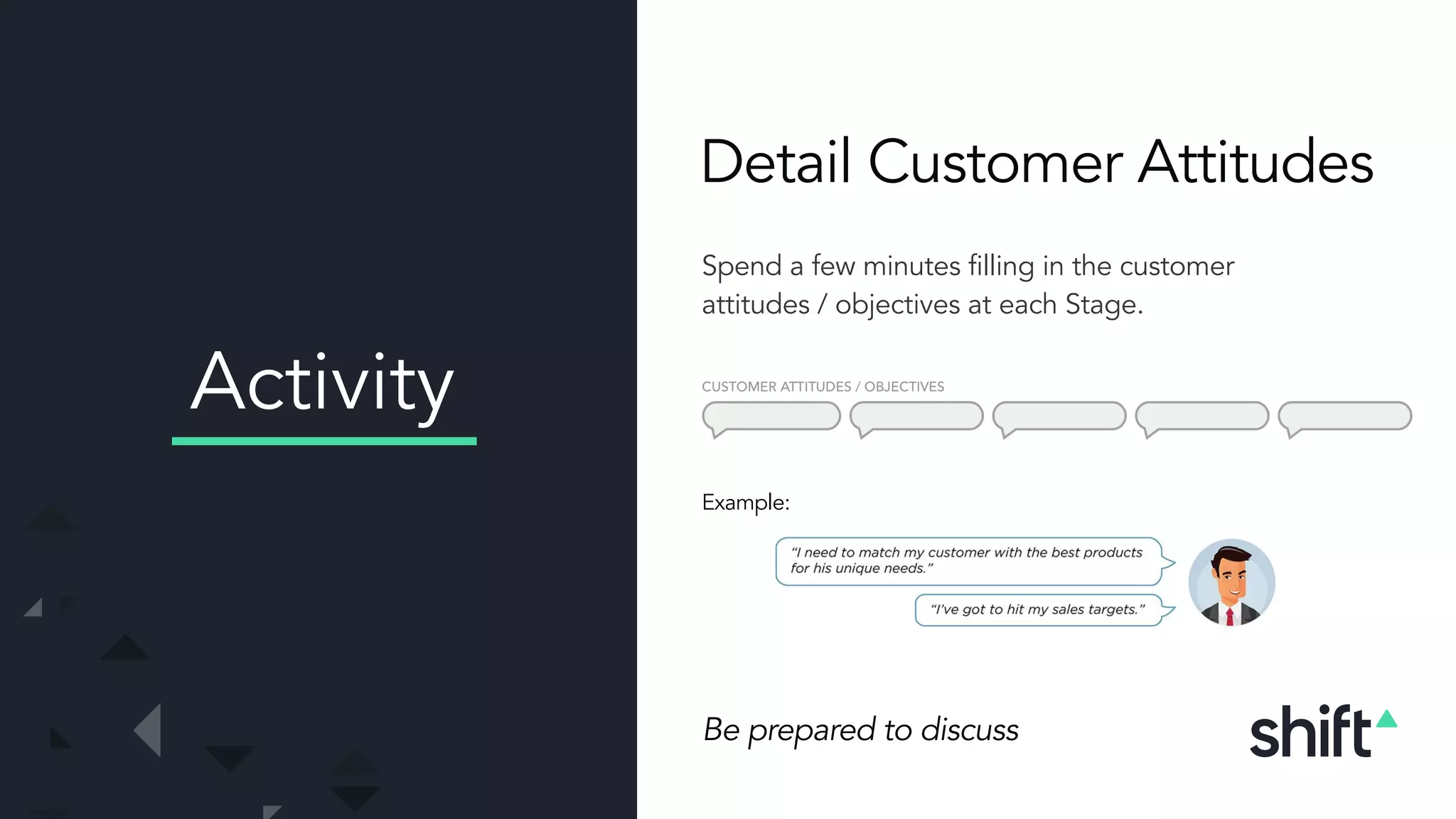 Activity

Detail Customer Attitudes

Spend a few minutes filling in the customer attitudes / objectives at each Stage.

CUSTOMER ATTITUDES / OBJECTIVES

Example:

"I need to match my customer with the best products for his unique needs."

"I've got to hit my sales targets."

Be prepared to discuss

shift